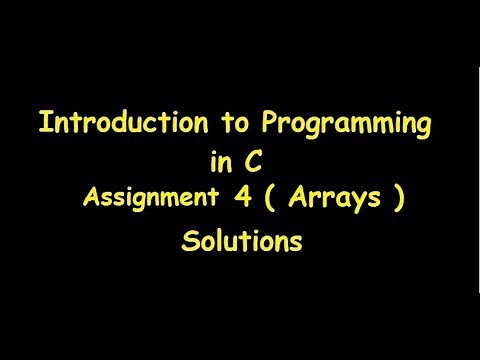 Introduction to Programming in C

Assignment 4 ( Arrays )

Solutions